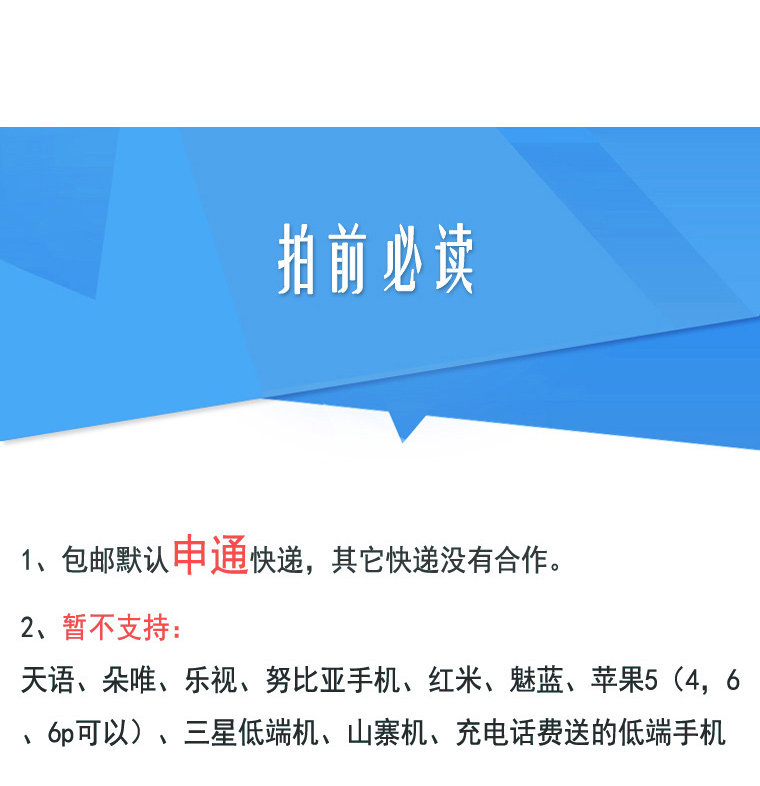 拍前必读

1、包邮默认申通快递，其它快递没有合作。

2、暂不支持：
天语、朵唯、乐视、努比亚手机、红米、魅蓝、苹果5（4，6、6p可以）、三星低端机、山寨机、充电话费送的低端手机